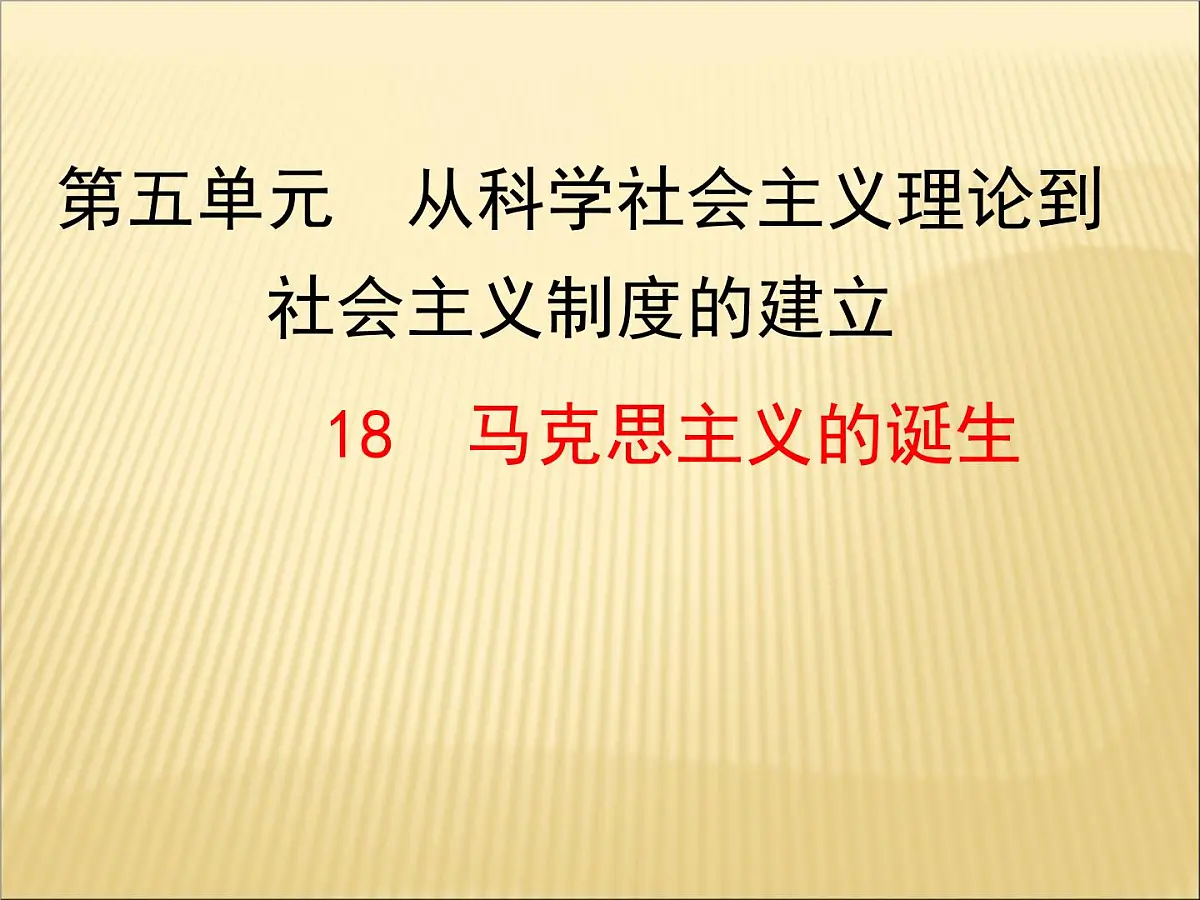 第五单元　从科学社会主义理论到社会主义制度的建立

18　马克思主义的诞生